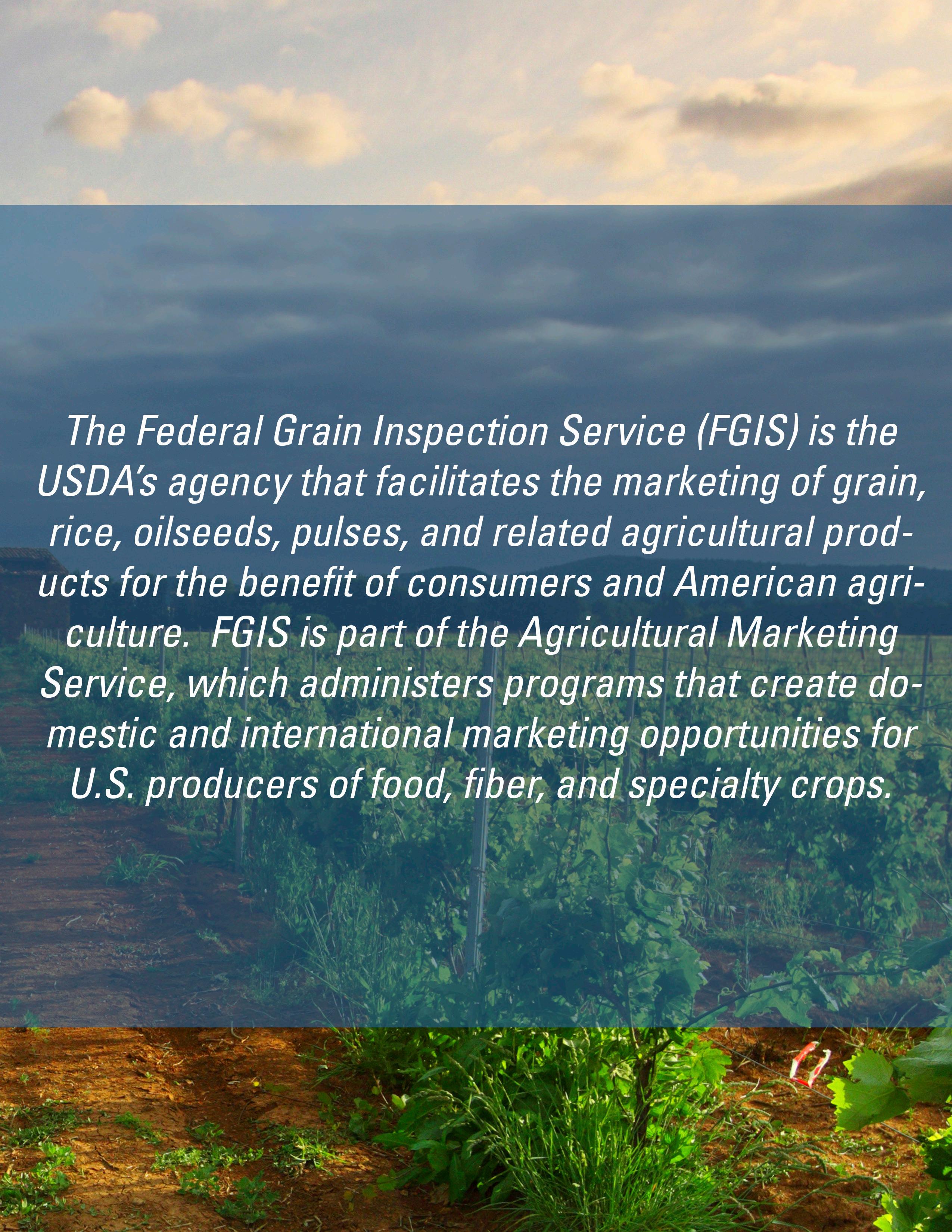 The Federal Grain Inspection Service (FGIS) is the USDA's agency that facilitates the marketing of grain, rice, oilseeds, pulses, and related agricultural products for the benefit of consumers and American agriculture.  FGIS is part of the Agricultural Marketing Service, which administers programs that create domestic and international marketing opportunities for U.S. producers of food, fiber, and specialty crops.